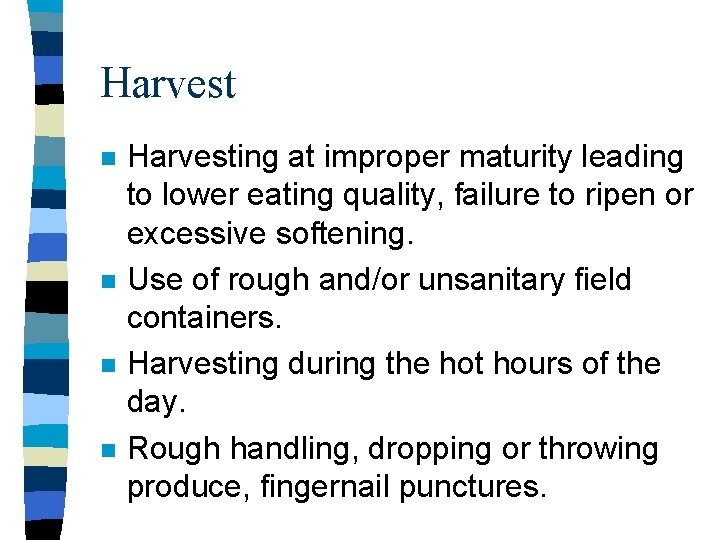 Harvest

- Harvesting at improper maturity leading to lower eating quality, failure to ripen or excessive softening.
- Use of rough and/or unsanitary field containers.
- Harvesting during the hot hours of the day.
- Rough handling, dropping or throwing produce, fingernail punctures.